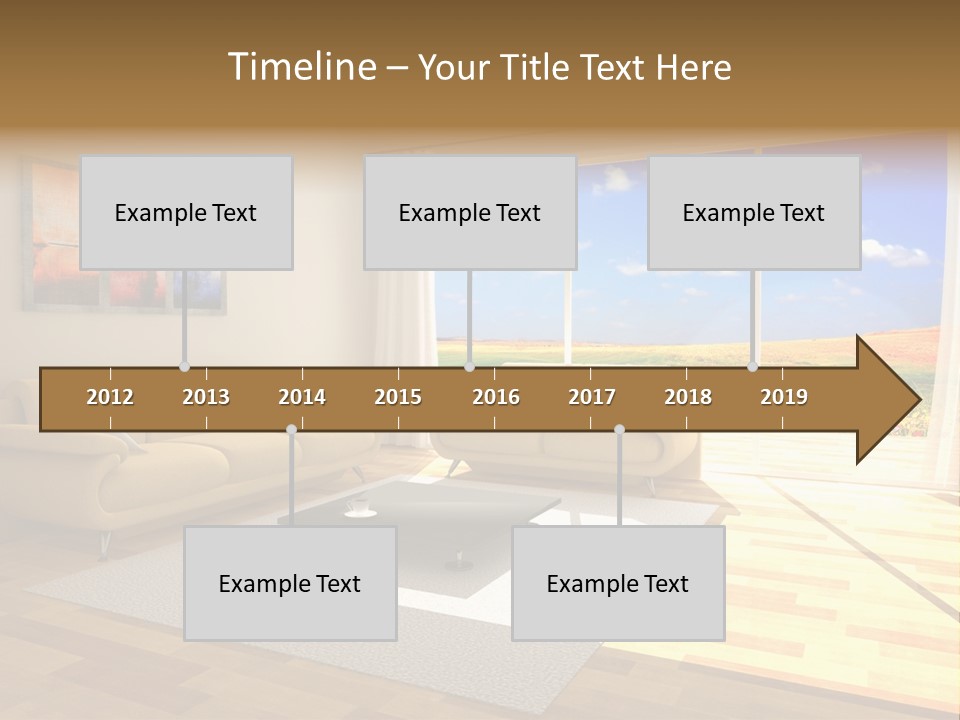 Timeline – Your Title Text Here

Example Text

Example Text

Example Text

2012 2013 2014 2015 2016 2017 2018 2019

Example Text

Example Text